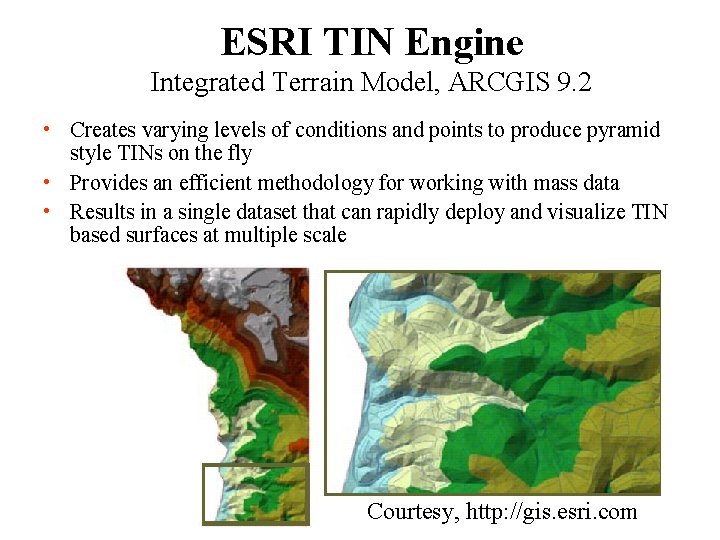 ESRI TIN Engine
Integrated Terrain Model, ARCGIS 9.2

• Creates varying levels of conditions and points to produce pyramid style TINs on the fly
• Provides an efficient methodology for working with mass data
• Results in a single dataset that can rapidly deploy and visualize TIN based surfaces at multiple scale

Courtesy, http://gis.esri.com